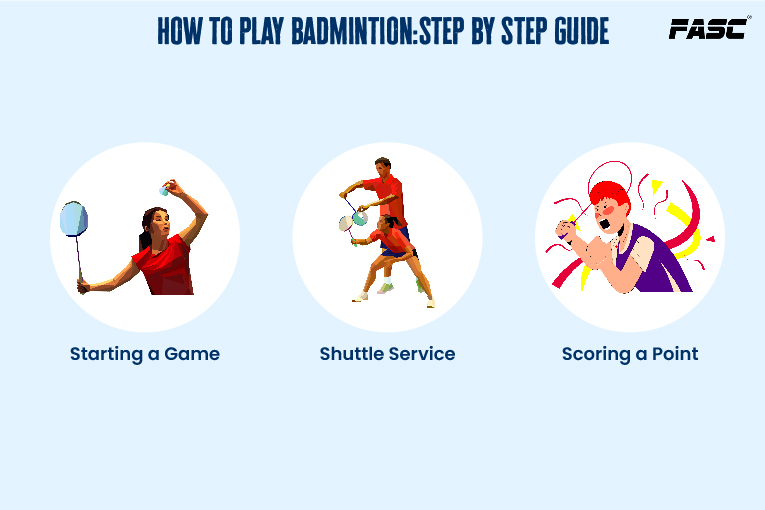 HOW TO PLAY BADMINTION:STEP BY STEP GUIDE

FASC

Starting a Game

Shuttle Service

Scoring a Point